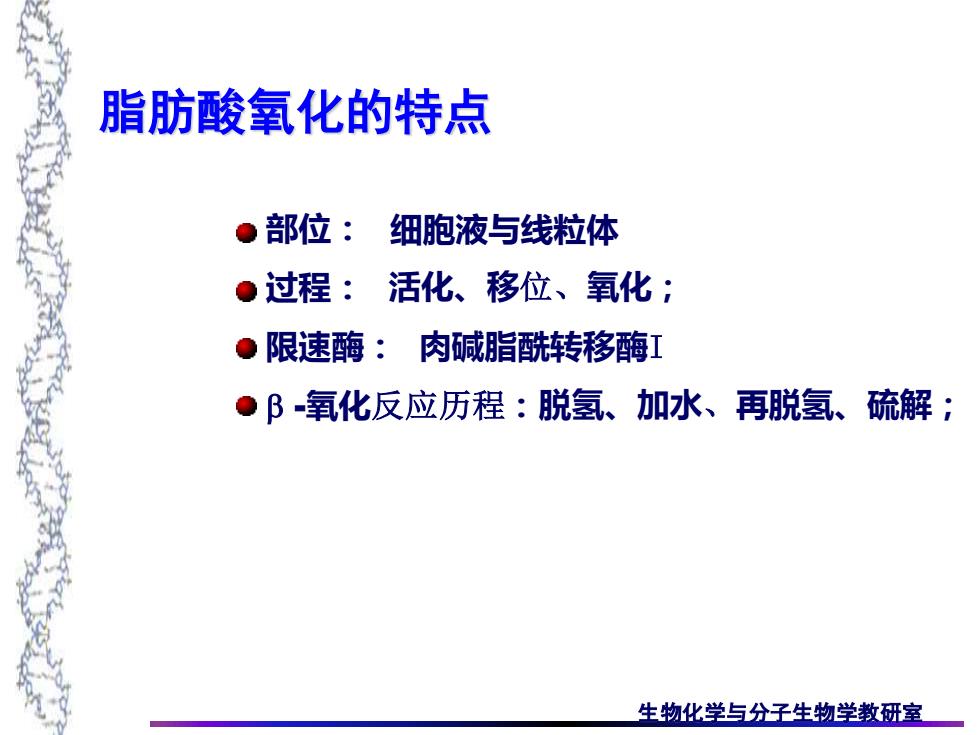 脂肪酸氧化的特点

部位： 细胞液与线粒体

过程： 活化、移位、氧化；

限速酶： 肉碱脂酰转移酶I

β -氧化反应历程：脱氢、加水、再脱氢、硫解；

生物化学与分子生物学教研室